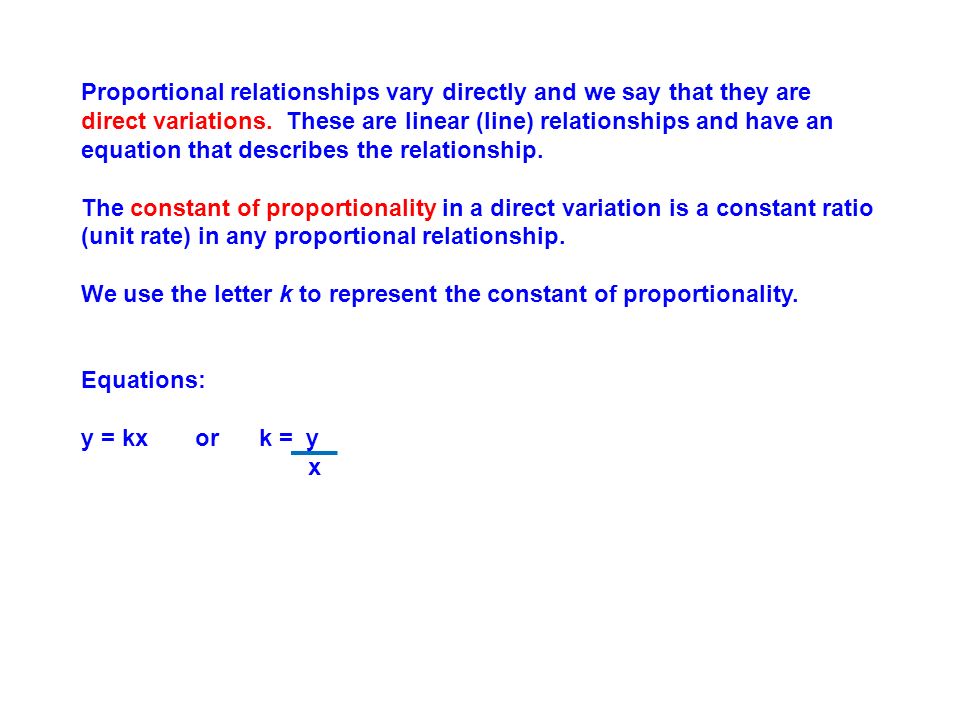 Proportional relationships vary directly and we say that they are direct variations. These are linear (line) relationships and have an equation that describes the relationship.

The constant of proportionality in a direct variation is a constant ratio (unit rate) in any proportional relationship.

We use the letter $k$ to represent the constant of proportionality.

Equations:

$y = kx$ or $k = \frac{y}{x}$